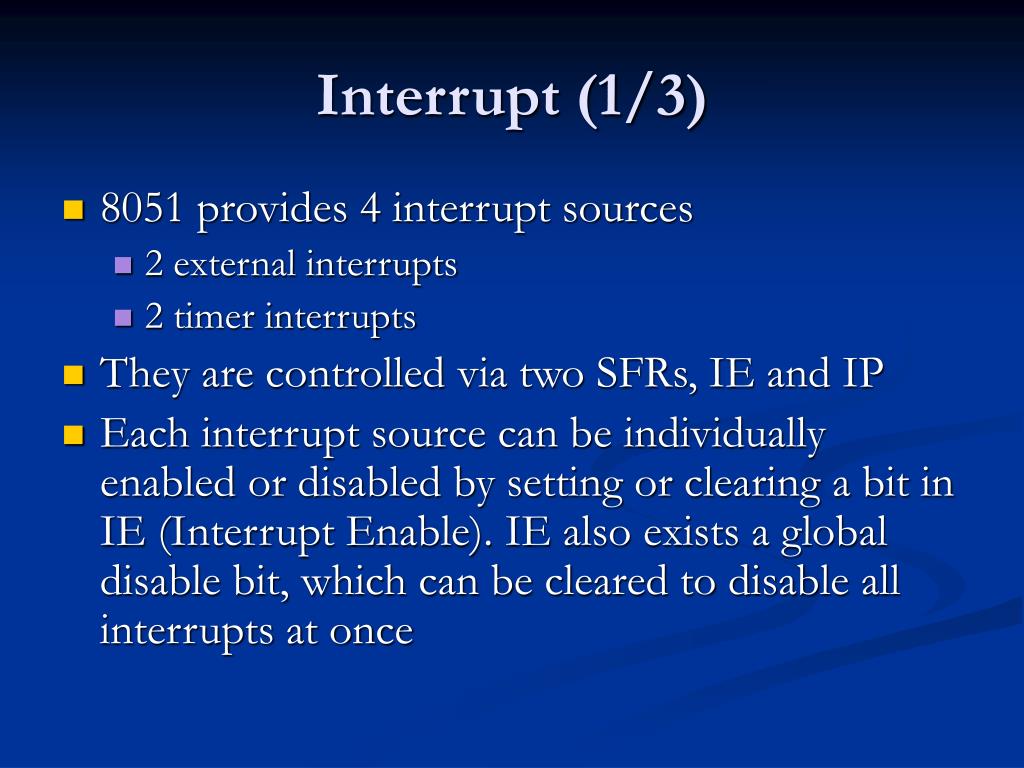 Interrupt (1/3)

8051 provides 4 interrupt sources

2 external interrupts

2 timer interrupts

They are controlled via two SFRs, IE and IP

Each interrupt source can be individually enabled or disabled by setting or clearing a bit in IE (Interrupt Enable). IE also exists a global disable bit, which can be cleared to disable all interrupts at once